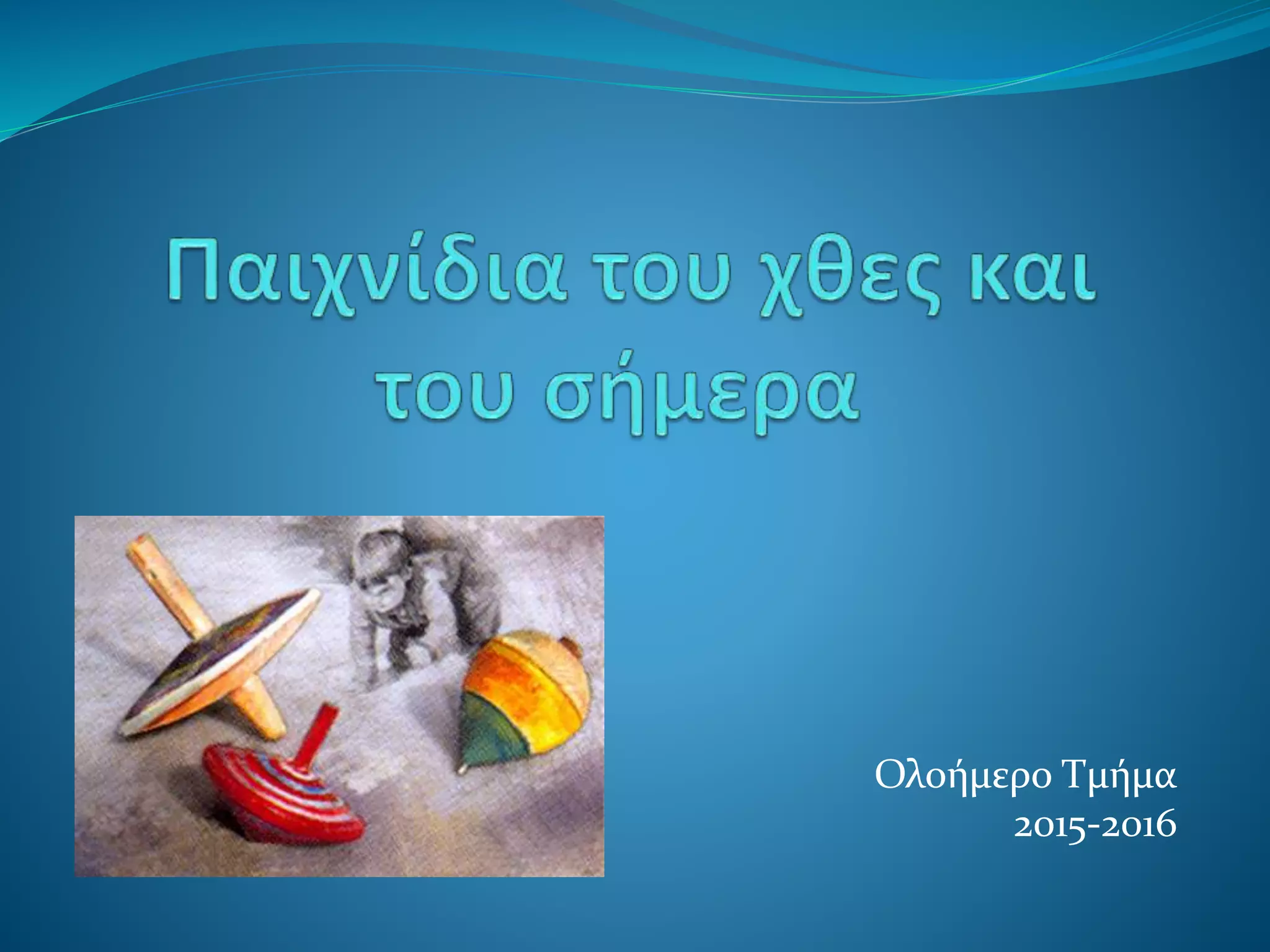 Παιχνίδια του χθες και του σήμερα

Ολοήμερο Τμήμα
2015-2016